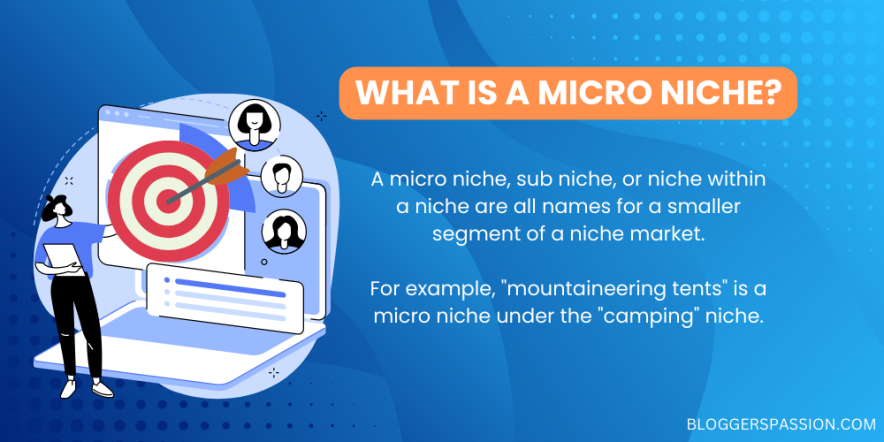 WHAT IS A MICRO NICHE?

A micro niche, sub niche, or niche within a niche are all names for a smaller segment of a niche market.

For example, "mountaineering tents" is a micro niche under the "camping" niche.

BLOGGERSPASSION.COM